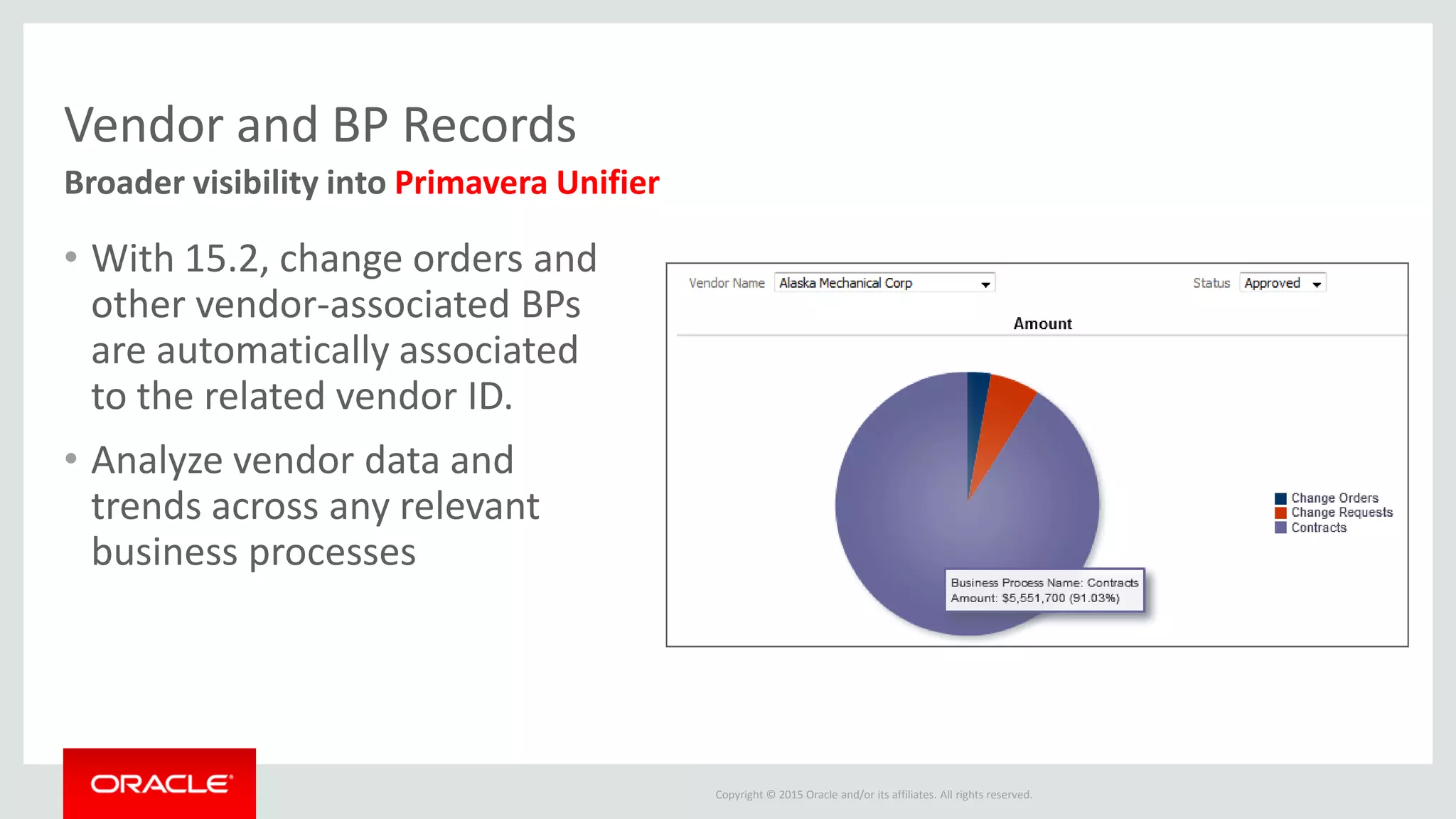 Vendor and BP Records

Broader visibility into Primavera Unifier

• With 15.2, change orders and other vendor-associated BPs are automatically associated to the related vendor ID.

• Analyze vendor data and trends across any relevant business processes

Vendor Name Alaska Mechanical Corp

Status Approved

Amount

Change Orders
Change Requests
Contracts

Business Process Name: Contracts
Amount: $5,551,700 (91.03%)

ORACLE

Copyright © 2015 Oracle and/or its affiliates. All rights reserved.